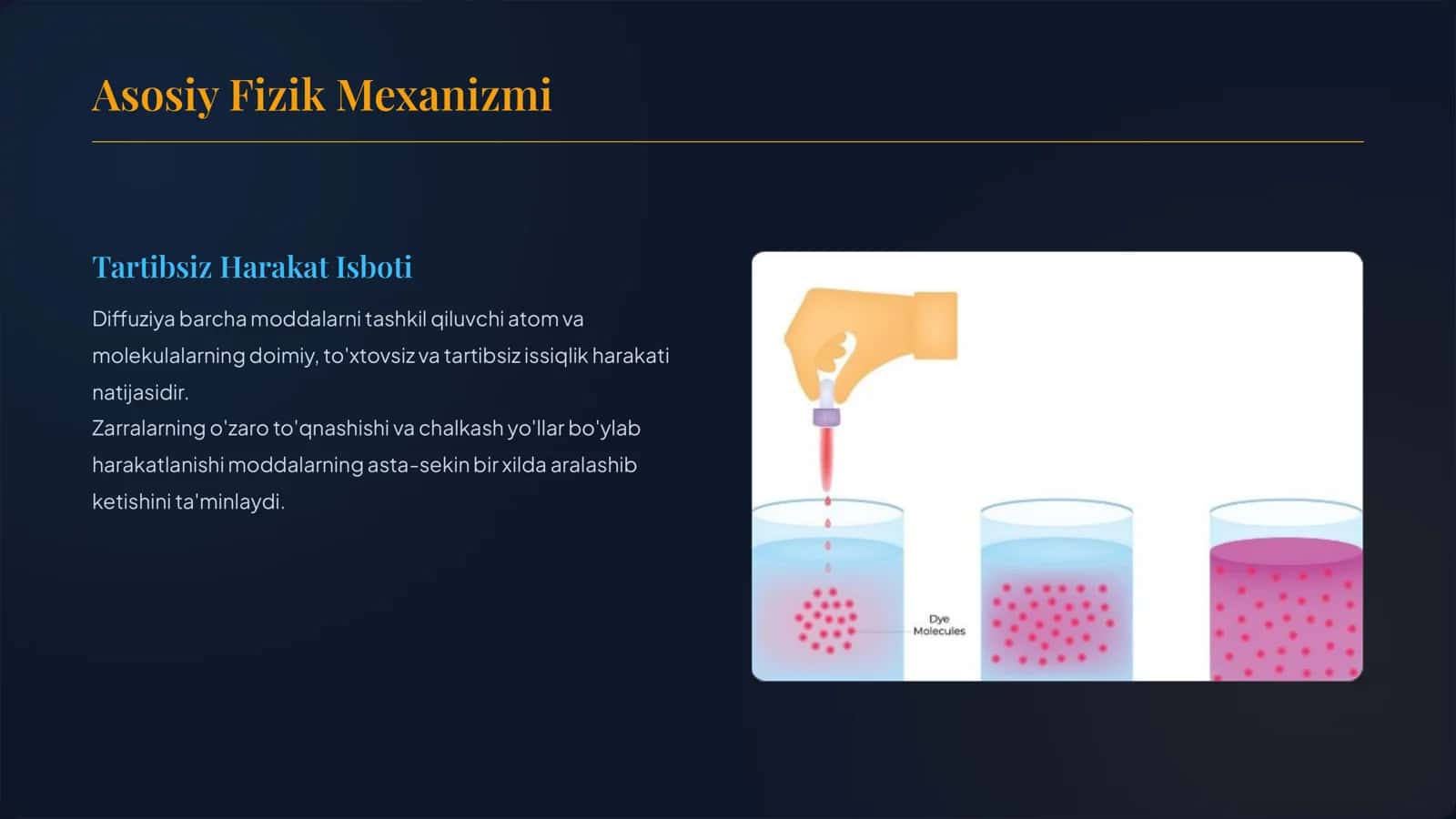 Asosiy Fizik Mexanizmi

Tartibsiz Harakat Isboti

Diffuziya barcha moddalarni tashkil qiluvchi atom va molekulalarning doimiy, to'xtovsiz va tartibsiz issiqlik harakati natijasidir.

Zarralarning o'zaro to'qnashishi va chalkash yo'llar bo'ylab harakatlanishi moddalarning asta-sekin bir xilda aralashib ketishini ta'minlaydi.

Dye Molecules